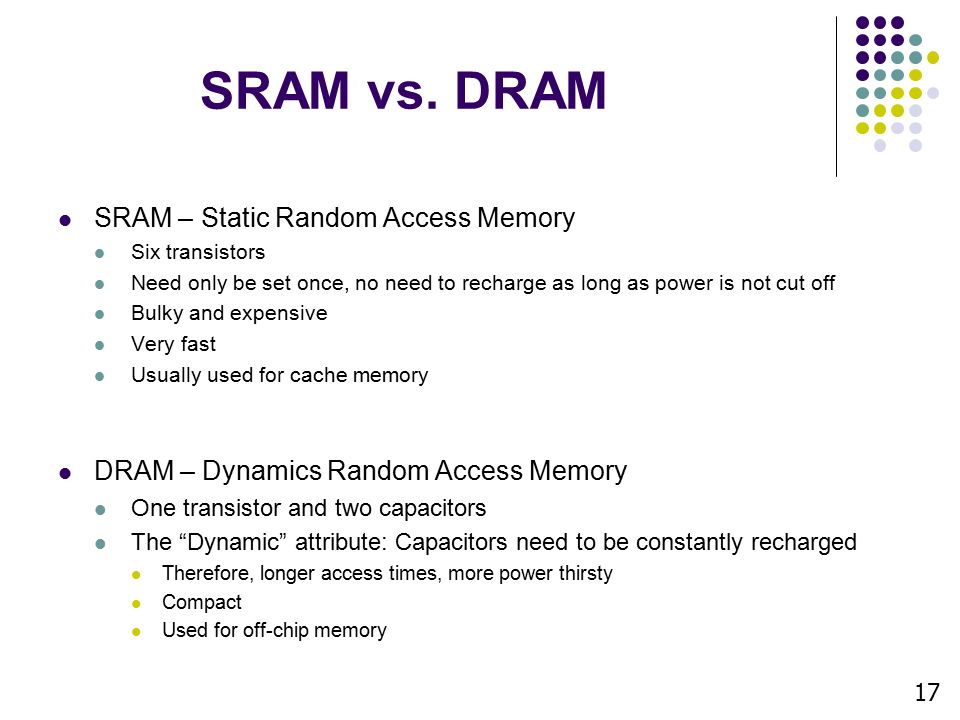 SRAM vs. DRAM

- SRAM – Static Random Access Memory
  - Six transistors
  - Need only be set once, no need to recharge as long as power is not cut off
  - Bulky and expensive
  - Very fast
  - Usually used for cache memory

- DRAM – Dynamics Random Access Memory
  - One transistor and two capacitors
  - The “Dynamic” attribute: Capacitors need to be constantly recharged
    - Therefore, longer access times, more power thirsty
    - Compact
    - Used for off-chip memory

17